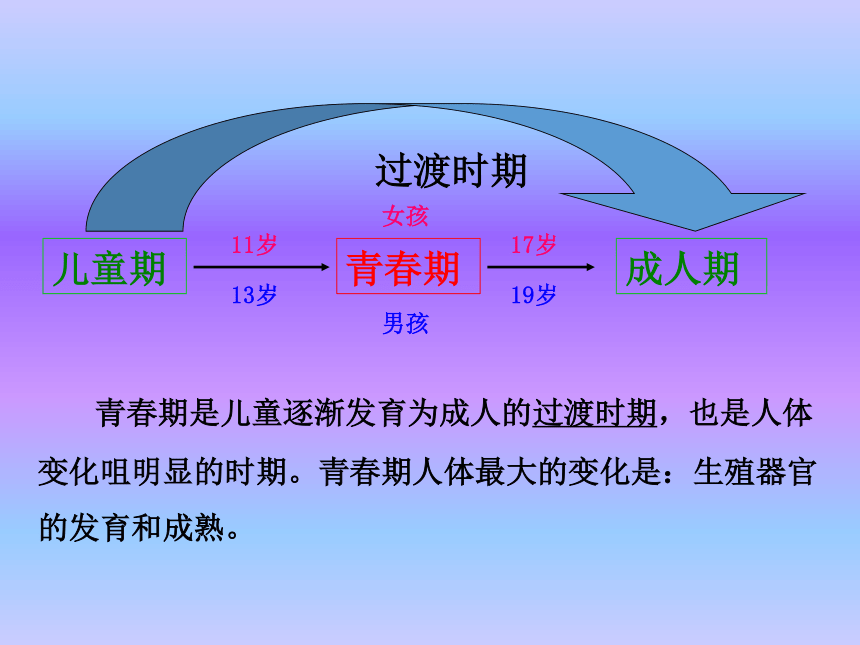 过渡时期

女孩

儿童期

11岁

13岁

青春期

17岁

19岁

成人期

男孩

青春期是儿童逐渐发育为成人的过渡时期，也是人体变化咀明显的时期。青春期人体最大的变化是：生殖器官的发育和成熟。